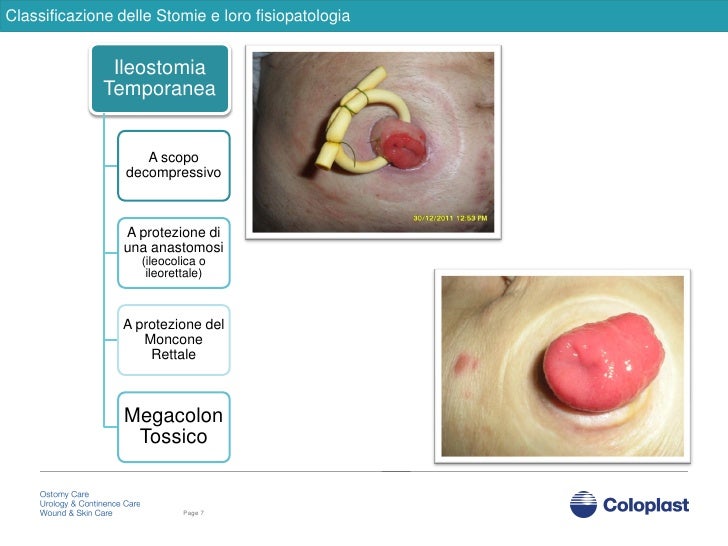 Classificazione delle Stomie e loro fisiopatologia

Ileostomia Temporanea

A scopo decompressivo

A protezione di una anastomosi (ileocolica o ileorettale)

A protezione del Moncone Rettale

Megacolon Tossico

30/12/2011 12:53 PM

Ostomy Care
Urology & Continence Care
Wound & Skin Care

Page 7

Coloplast